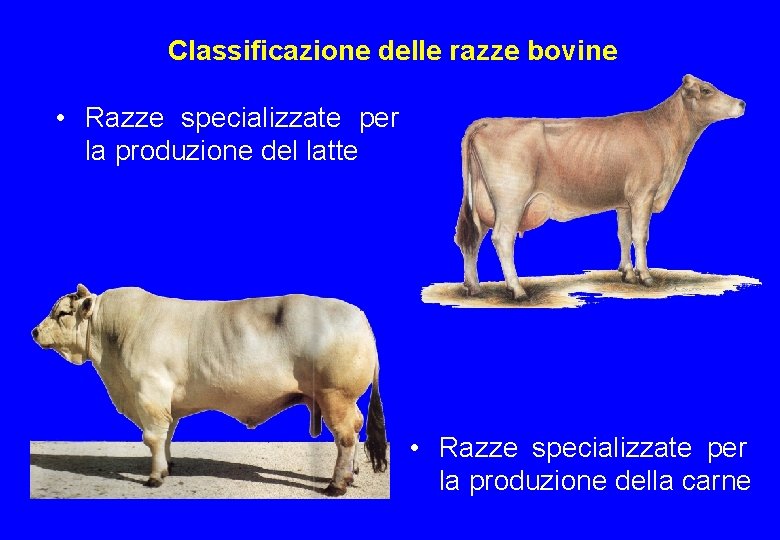 Classificazione delle razze bovine

• Razze specializzate per la produzione del latte

• Razze specializzate per la produzione della carne